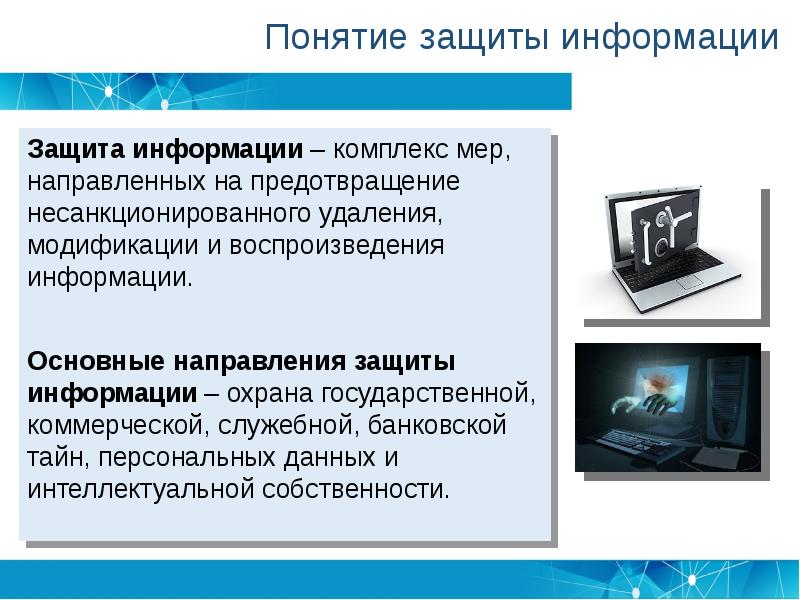 Понятие защиты информации

Защита информации – комплекс мер, направленных на предотвращение несанкционированного удаления, модификации и воспроизведения информации.

Основные направления защиты информации – охрана государственной, коммерческой, служебной, банковской тайн, персональных данных и интеллектуальной собственности.